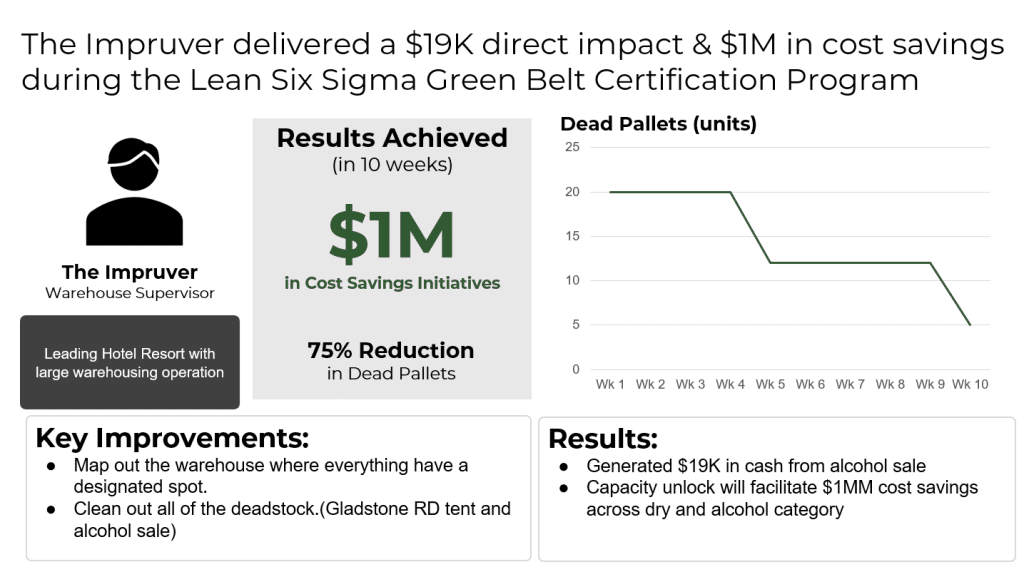 The Impruver delivered a \$19K direct impact & \$1M in cost savings during the Lean Six Sigma Green Belt Certification Program

The Impruver
Warehouse Supervisor

Leading Hotel Resort with large warehousing operation

Results Achieved
(in 10 weeks)

\$1M
in Cost Savings Initiatives

75% Reduction
in Dead Pallets

Dead Pallets (units)
25
20
15
10
5
0
Wk 1 Wk 2 Wk 3 Wk 4 Wk 5 Wk 6 Wk 7 Wk 8 Wk 9 Wk 10

Key Improvements:
● Map out the warehouse where everything have a designated spot.
● Clean out all of the deadstock.(Gladstone RD tent and alcohol sale)

Results:
● Generated \$19K in cash from alcohol sale
● Capacity unlock will facilitate \$1MM cost savings across dry and alcohol category